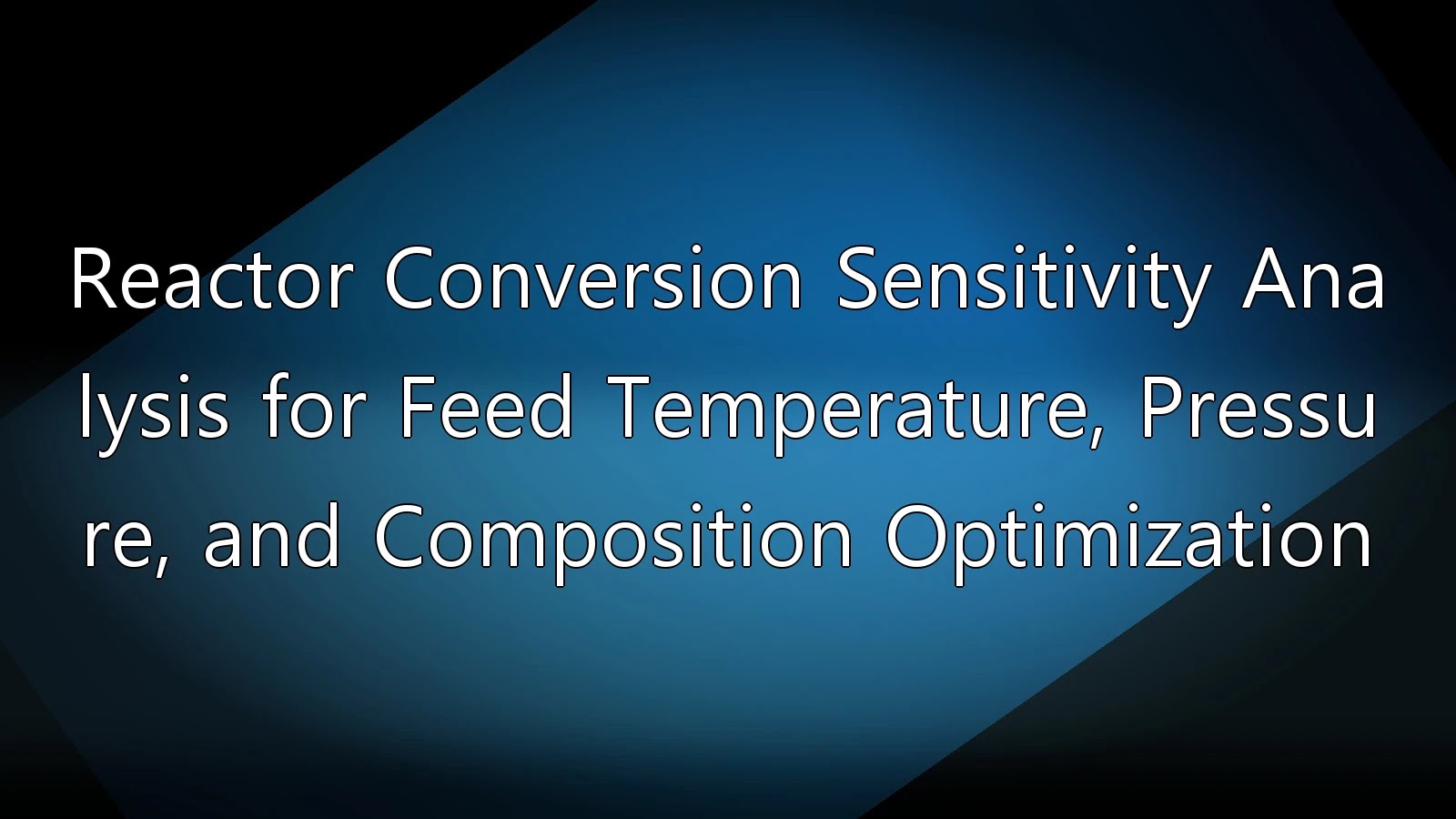 Reactor Conversion Sensitivity Analysis for Feed Temperature, Pressure, and Composition Optimization